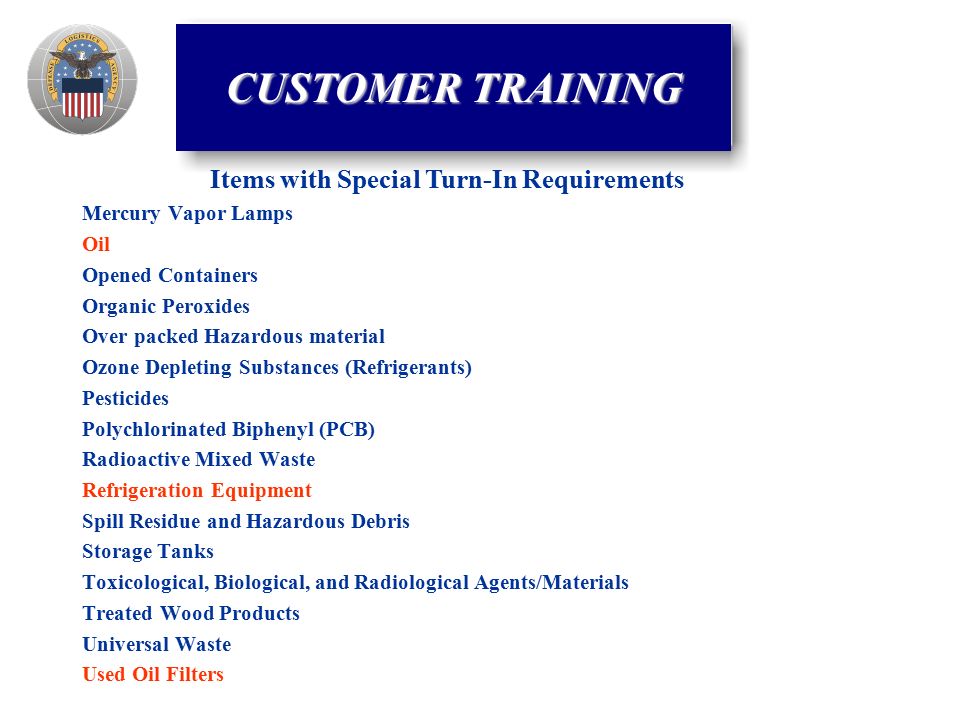 DEFENSE LOGISTICS AGENCY

CUSTOMER TRAINING

Items with Special Turn-In Requirements

Mercury Vapor Lamps
Oil
Opened Containers
Organic Peroxides
Over packed Hazardous material
Ozone Depleting Substances (Refrigerants)
Pesticides
Polychlorinated Biphenyl (PCB)
Radioactive Mixed Waste
Refrigeration Equipment
Spill Residue and Hazardous Debris
Storage Tanks
Toxicological, Biological, and Radiological Agents/Materials
Treated Wood Products
Universal Waste
Used Oil Filters